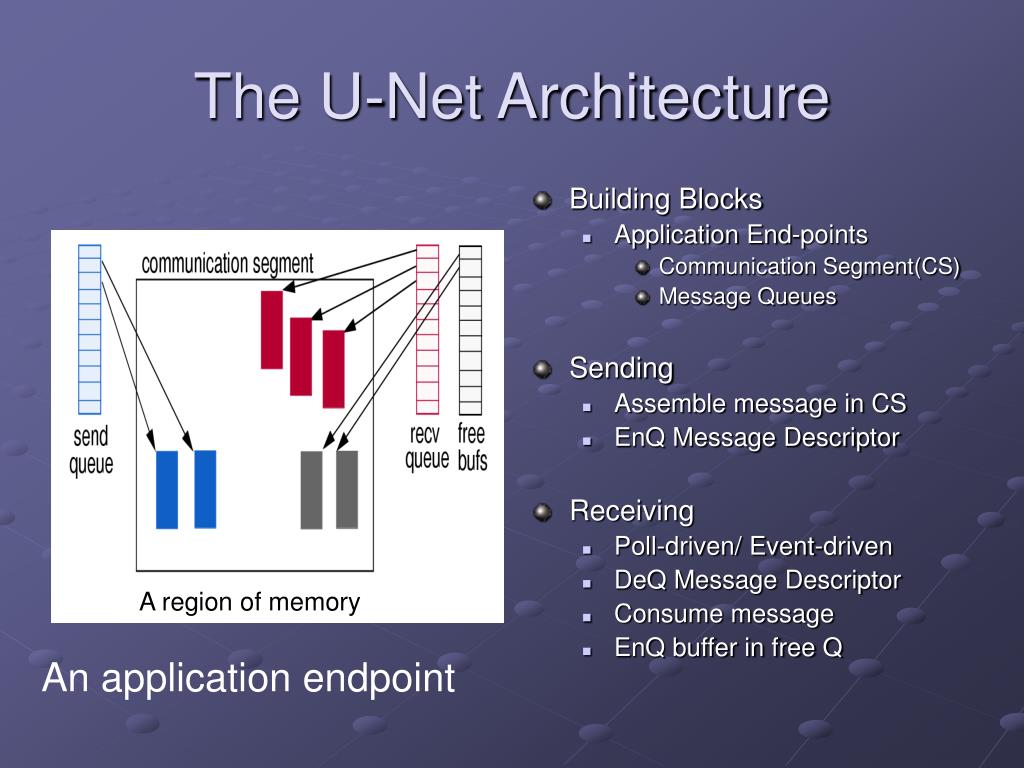 The U-Net Architecture

communication segment

send queue

recv queue

free bufs

A region of memory

An application endpoint

Building Blocks
Application End-points
Communication Segment(CS)
Message Queues

Sending
Assemble message in CS
EnQ Message Descriptor

Receiving
Poll-driven/ Event-driven
DeQ Message Descriptor
Consume message
EnQ buffer in free Q